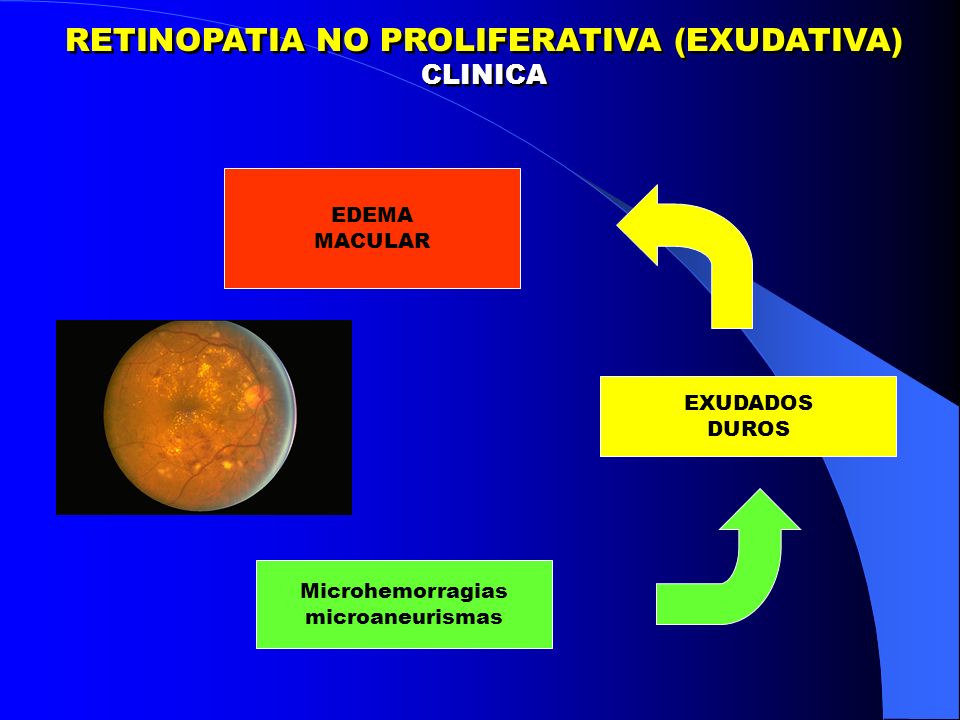 RETINOPATIA NO PROLIFERATIVA (EXUDATIVA)
CLINICA

EDEMA
MACULAR

EXUDADOS
DUROS

Microhemorragias
microaneurismas